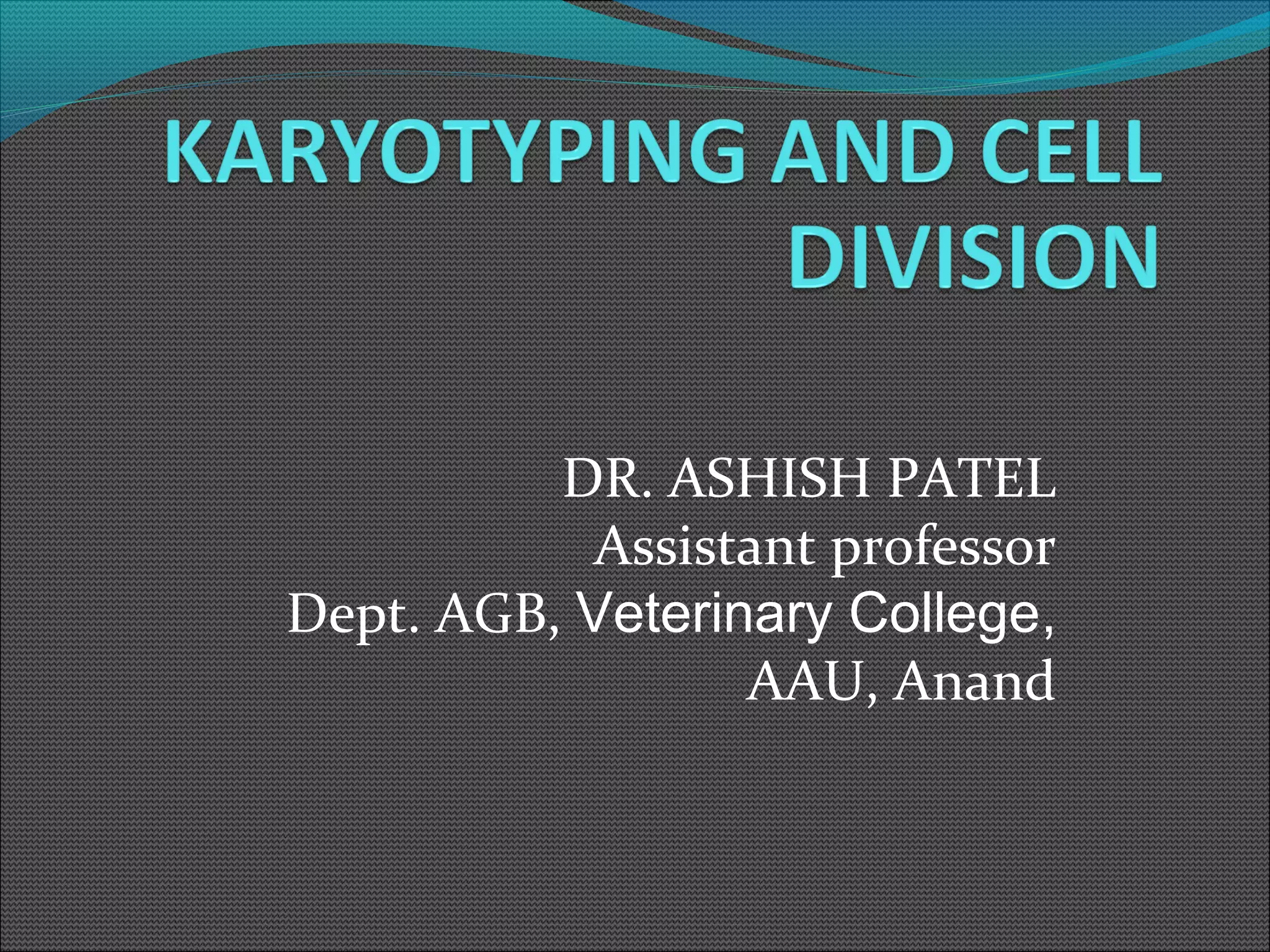 KARYOTYPING AND CELL DIVISION

DR. ASHISH PATEL
Assistant professor
Dept. AGB, Veterinary College,
AAU, Anand